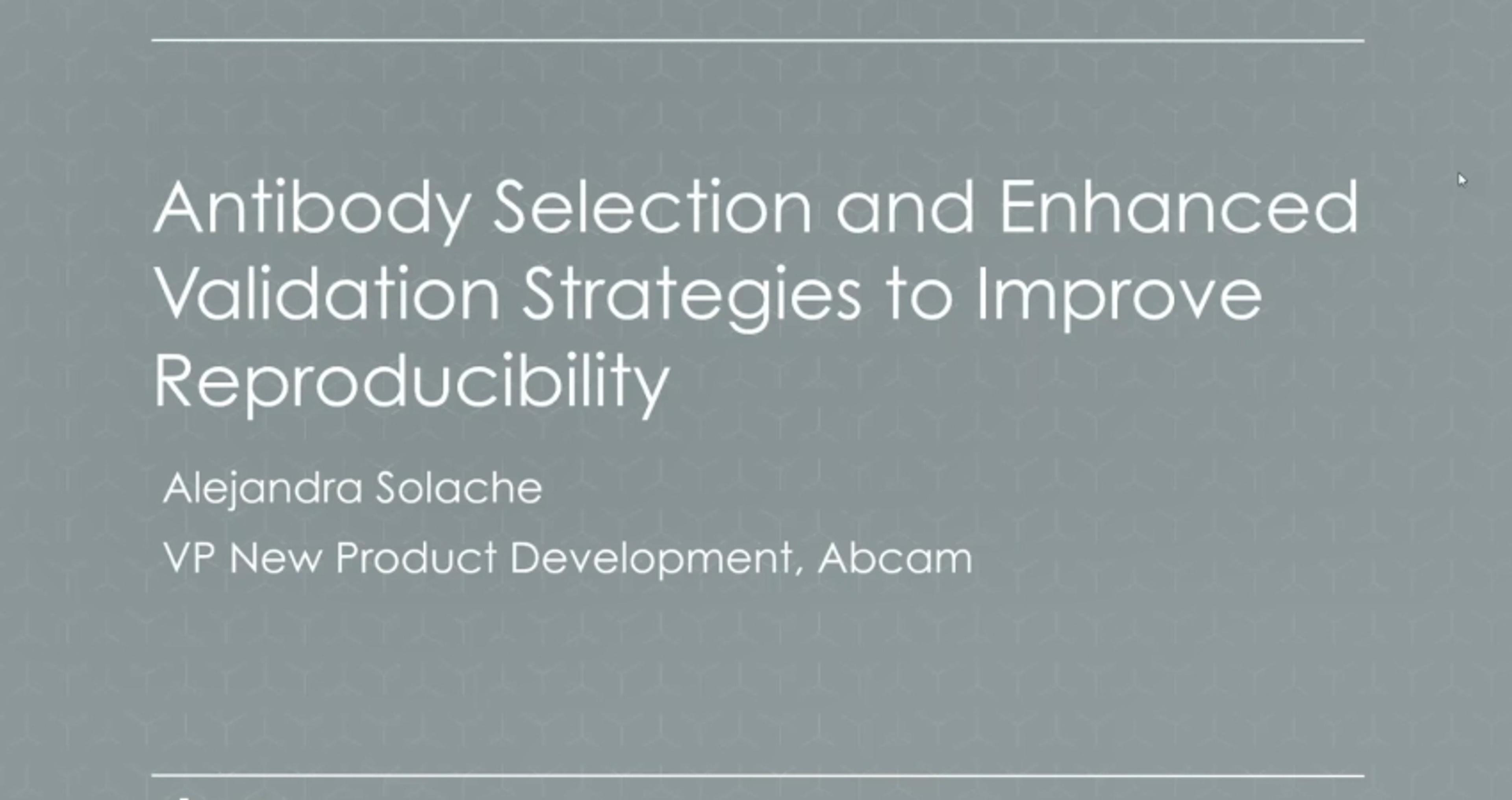 Antibody Selection and Enhanced Validation Strategies to Improve Reproducibility

Alejandra Solache

VP New Product Development, Abcam